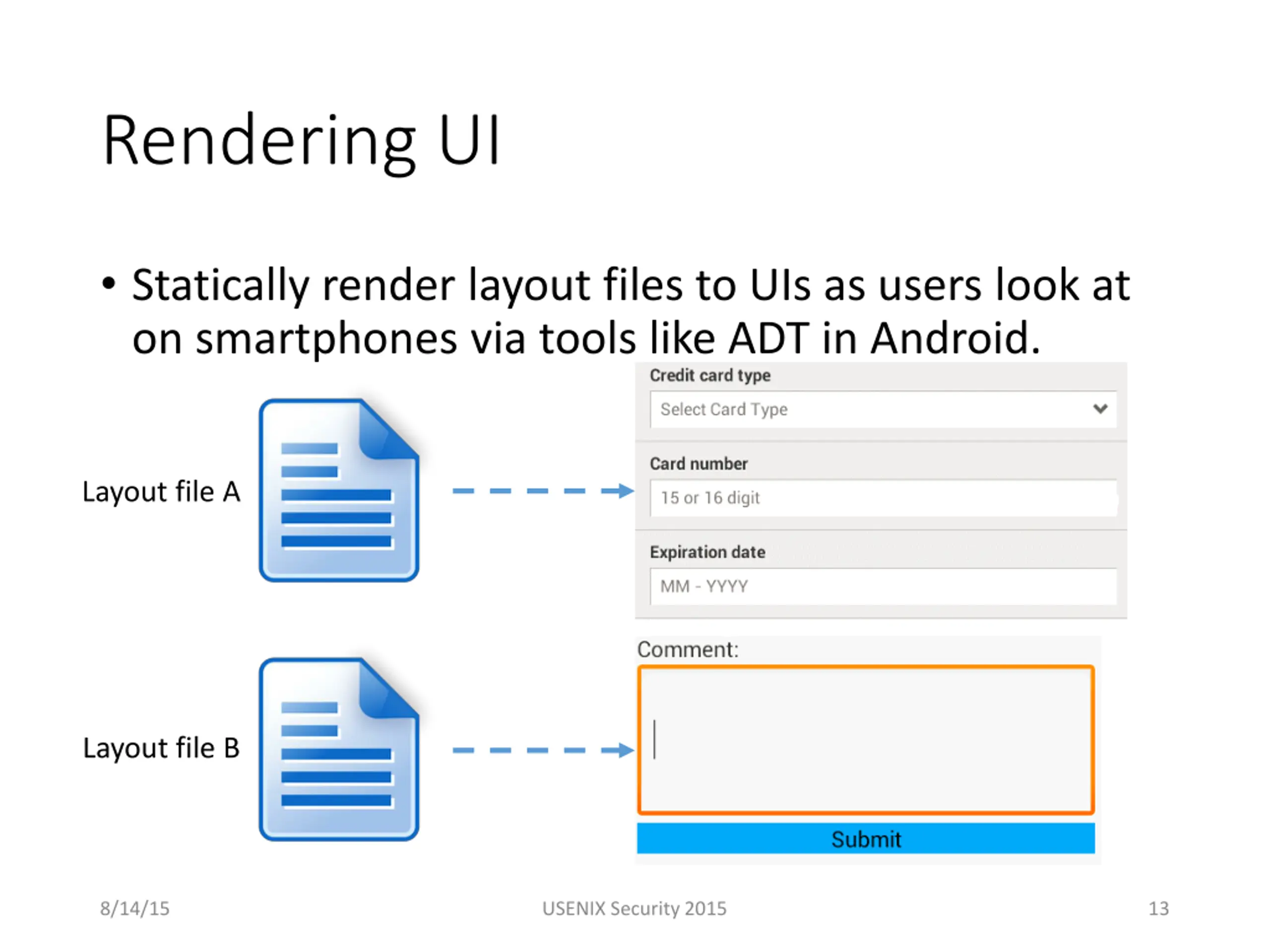 Rendering UI

• Statically render layout files to UIs as users look at on smartphones via tools like ADT in Android.

Layout file A

Credit card type
Select Card Type
Card number
15 or 16 digit
Expiration date
MM - YYYY

Layout file B

Comment:
Submit

8/14/15
USENIX Security 2015
13